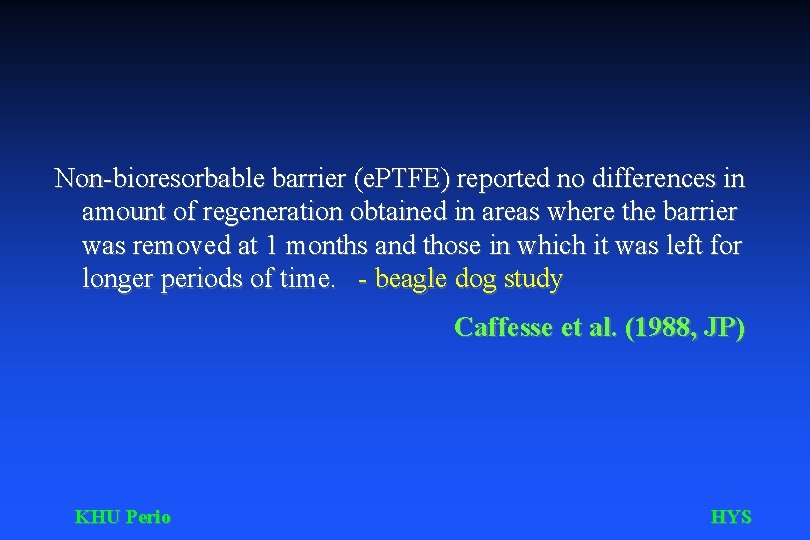 Non-bioresorbable barrier (ePTFE) reported no differences in amount of regeneration obtained in areas where the barrier was removed at 1 months and those in which it was left for longer periods of time. - beagle dog study

Caffesse et al. (1988, JP)

KHU Perio

HYS